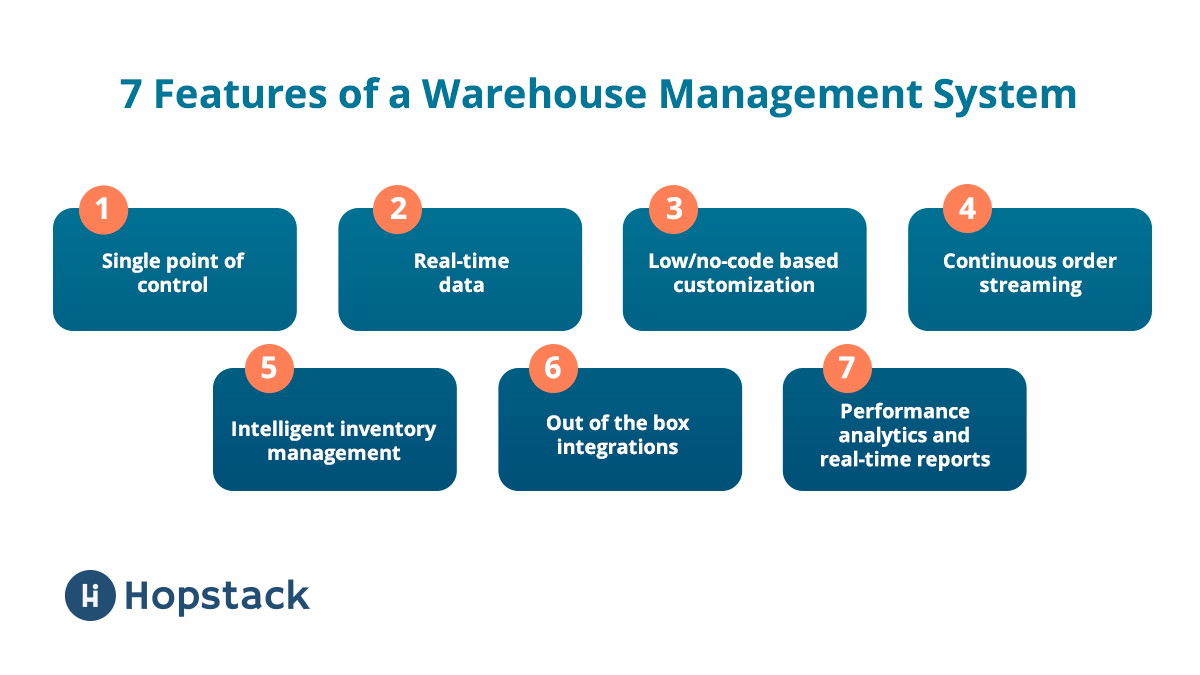 7 Features of a Warehouse Management System

1
Single point of control

2
Real-time data

3
Low/no-code based customization

4
Continuous order streaming

5
Intelligent inventory management

6
Out of the box integrations

7
Performance analytics and real-time reports

Hopstack